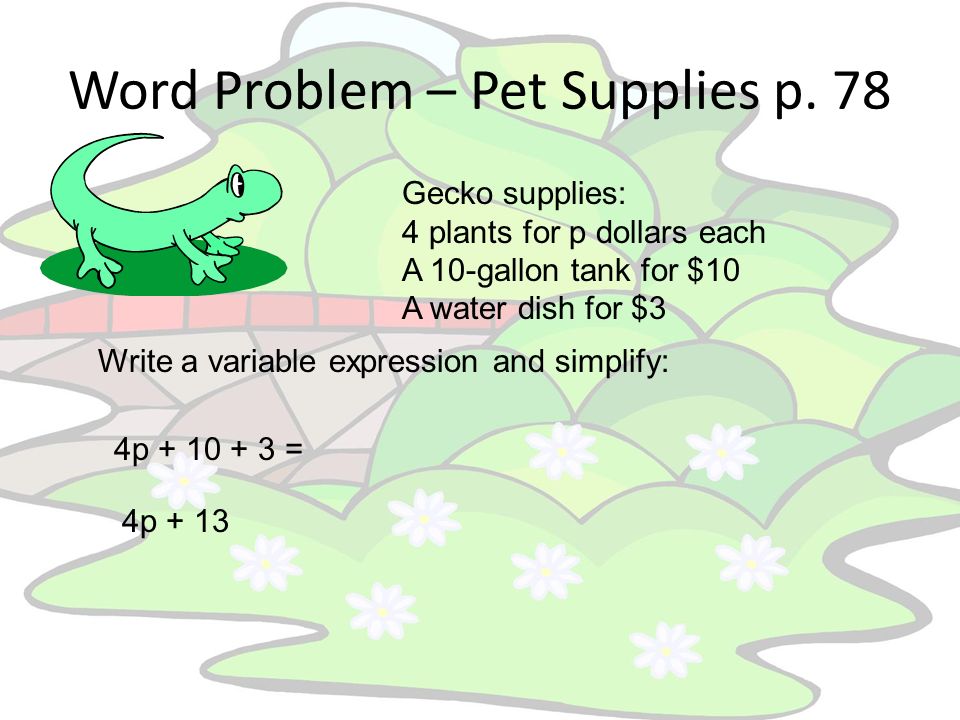 Word Problem – Pet Supplies p. 78

Gecko supplies:
4 plants for p dollars each
A 10-gallon tank for \$10
A water dish for \$3

Write a variable expression and simplify:

$4p + 10 + 3 =$

$4p + 13$